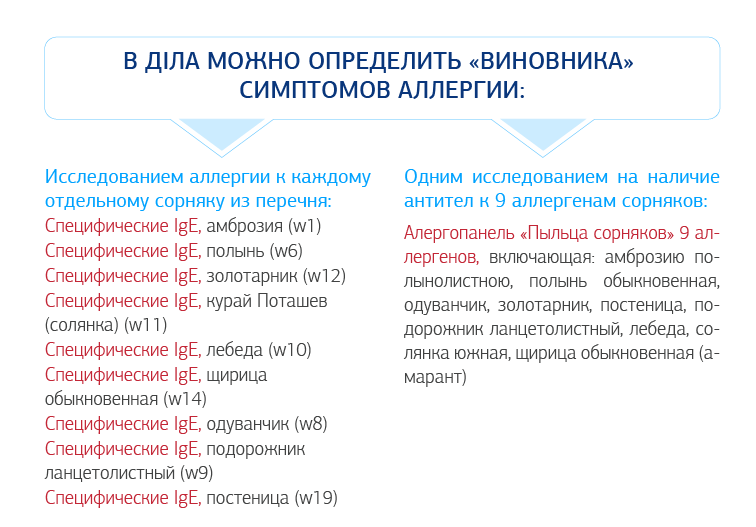 В ДІЛА МОЖНО ОПРЕДЕЛИТЬ «ВИНОВНИКА» СИМПТОМОВ АЛЛЕРГИИ:

Исследованием аллергии к каждому отдельному сорняку из перечня:
Специфические IgE, амброзия (w1)
Специфические IgE, полынь (w6)
Специфические IgE, золотарник (w12)
Специфические IgE, курай Поташев (солянка) (w11)
Специфические IgE, лебеда (w10)
Специфические IgE, щирица обыкновенная (w14)
Специфические IgE, одуванчик (w8)
Специфические IgE, подорожник ланцетолистный (w9)
Специфические IgE, постеница (w19)

Одним исследованием на наличие антител к 9 аллергенам сорняков:

Алергопанель «Пыльца сорняков» 9 аллергенов, включающая: амброзию полынолистною, полынь обыкновенная, одуванчик, золотарник, постеница, подорожник ланцетолистный, лебеда, солянка южная, щирица обыкновенная (амарант)